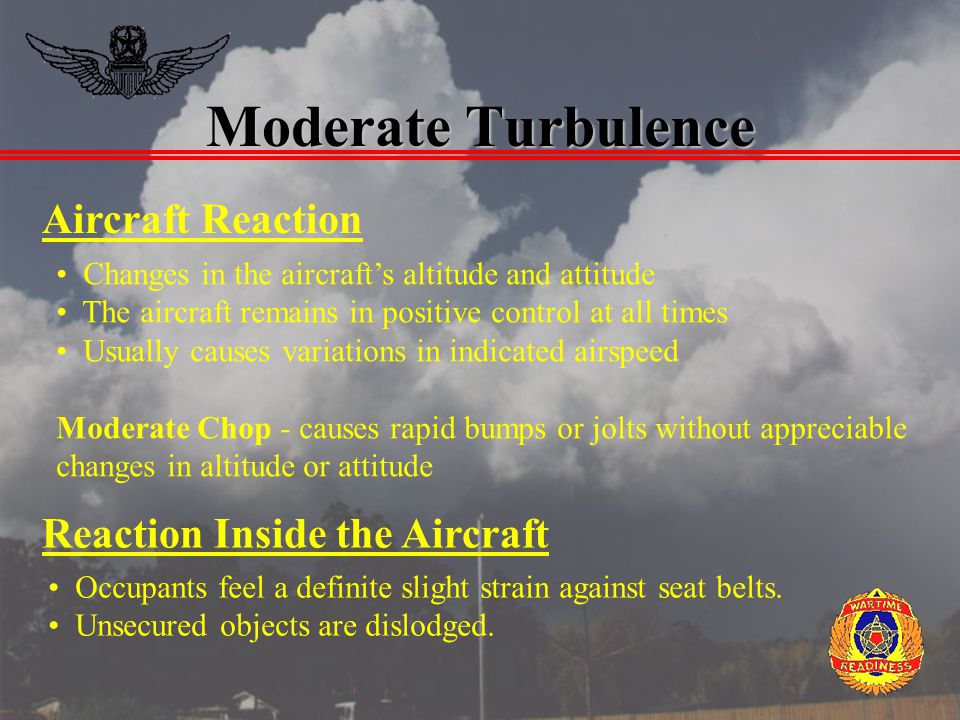 Moderate Turbulence

Aircraft Reaction

• Changes in the aircraft's altitude and attitude
• The aircraft remains in positive control at all times
• Usually causes variations in indicated airspeed

Moderate Chop - causes rapid bumps or jolts without appreciable changes in altitude or attitude

Reaction Inside the Aircraft

• Occupants feel a definite slight strain against seat belts.
• Unsecured objects are dislodged.

WARTIME
READINESS